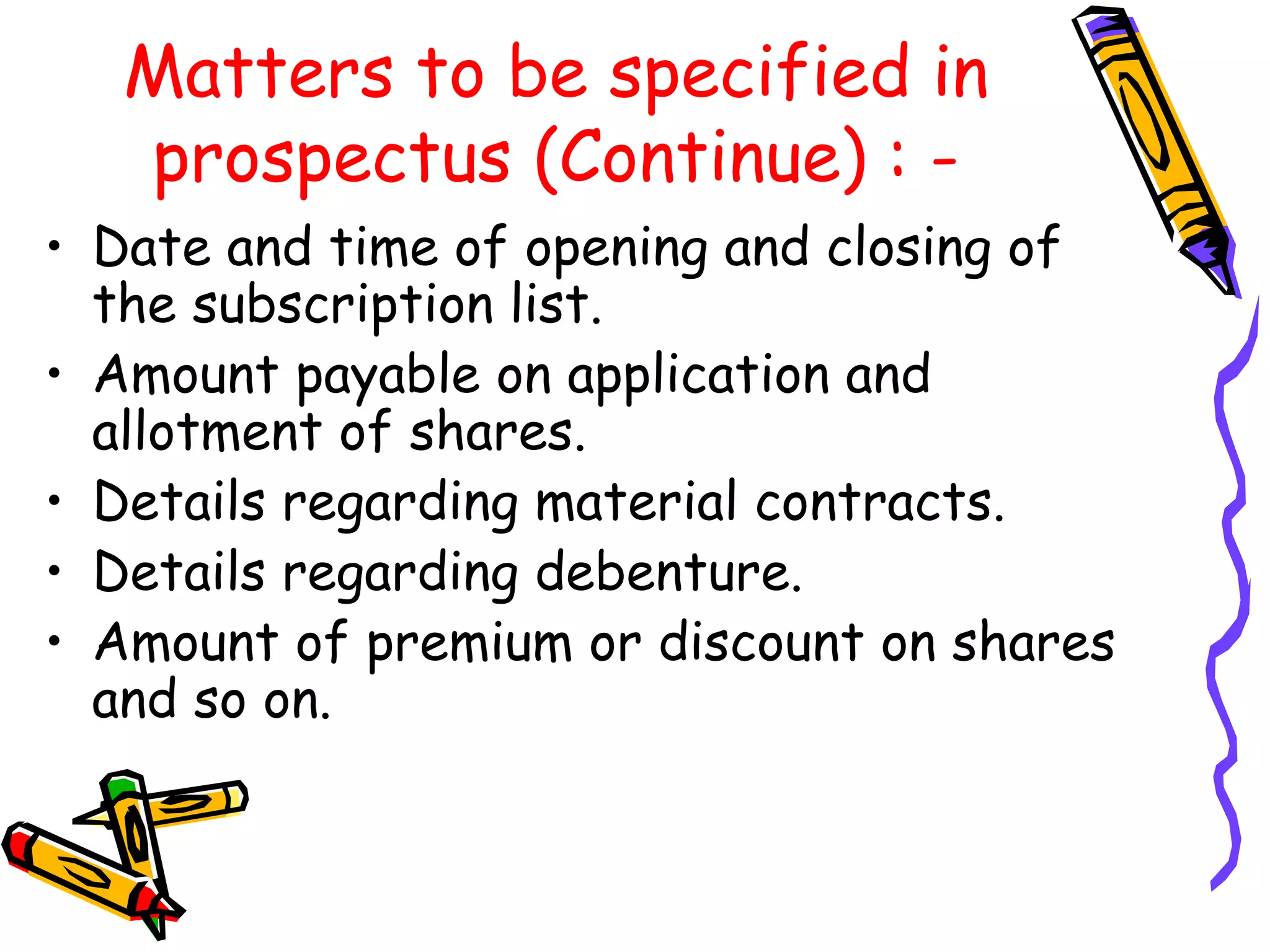 Matters to be specified in prospectus (Continue) : -

• Date and time of opening and closing of the subscription list.
• Amount payable on application and allotment of shares.
• Details regarding material contracts.
• Details regarding debenture.
• Amount of premium or discount on shares and so on.